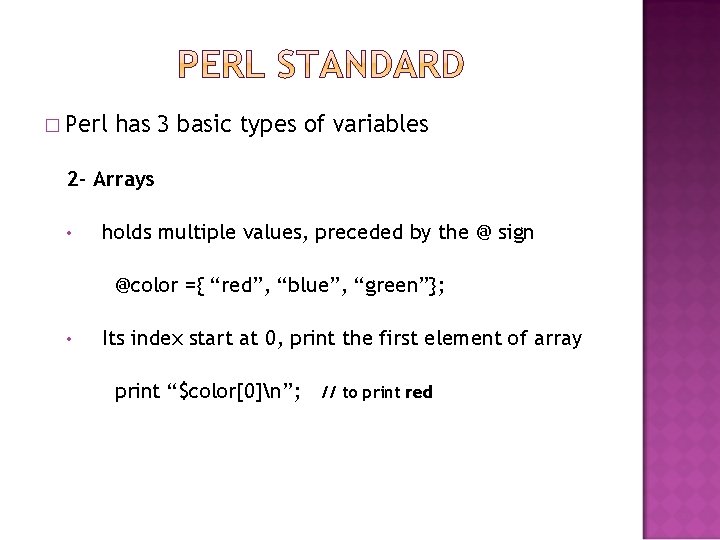 PERL STANDARD

□ Perl has 3 basic types of variables

2- Arrays

• holds multiple values, preceded by the @ sign

@color ={ “red”, “blue”, “green”};

• Its index start at 0, print the first element of array

print “$color[0]\n”; // to print red